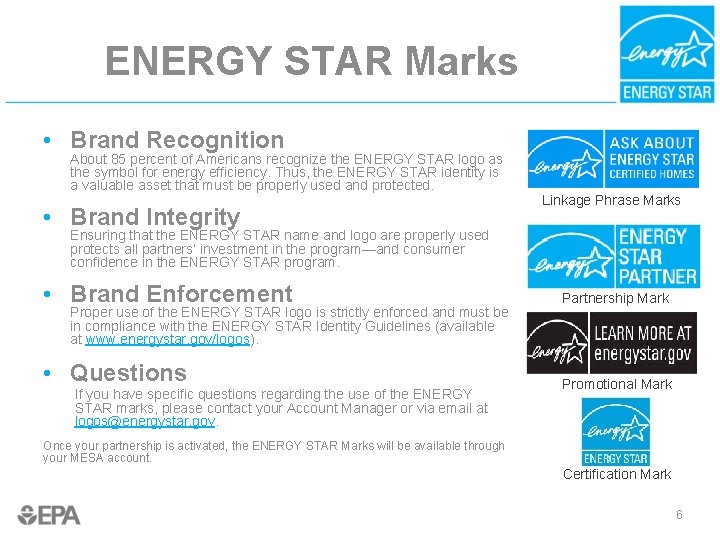 ENERGY STAR Marks

energy ENERGY STAR

• Brand Recognition
About 85 percent of Americans recognize the ENERGY STAR logo as the symbol for energy efficiency. Thus, the ENERGY STAR identity is a valuable asset that must be properly used and protected.

• Brand Integrity
Ensuring that the ENERGY STAR name and logo are properly used protects all partners' investment in the program—and consumer confidence in the ENERGY STAR program.

• Brand Enforcement
Proper use of the ENERGY STAR logo is strictly enforced and must be in compliance with the ENERGY STAR Identity Guidelines (available at www.energystar.gov/logos).

• Questions
If you have specific questions regarding the use of the ENERGY STAR marks, please contact your Account Manager or via email at logos@energystar.gov.

Once your partnership is activated, the ENERGY STAR Marks will be available through your MESA account.

energy ASK ABOUT ENERGY STAR CERTIFIED HOMES
Linkage Phrase Marks

energy ENERGY STAR PARTNER
Partnership Mark

energy LEARN MORE AT energystar.gov
Promotional Mark

energy ENERGY STAR
Certification Mark

EPA

6